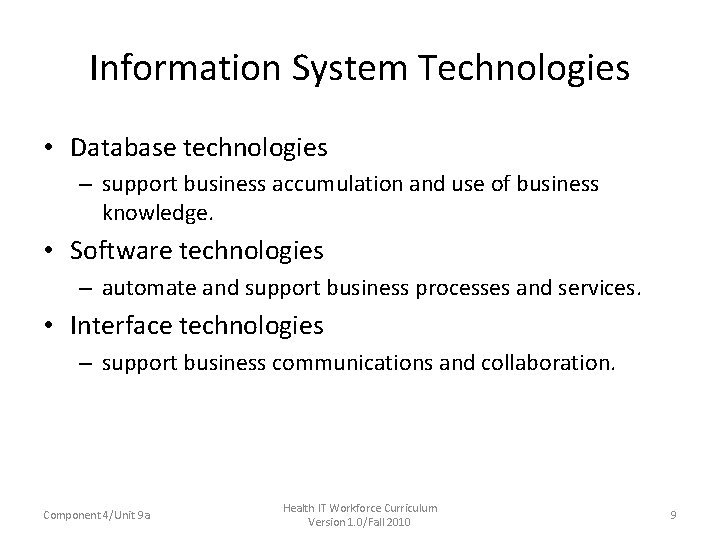 Information System Technologies

• Database technologies
– support business accumulation and use of business knowledge.

• Software technologies
– automate and support business processes and services.

• Interface technologies
– support business communications and collaboration.

Component 4/Unit 9a

Health IT Workforce Curriculum
Version 1.0/Fall 2010

9